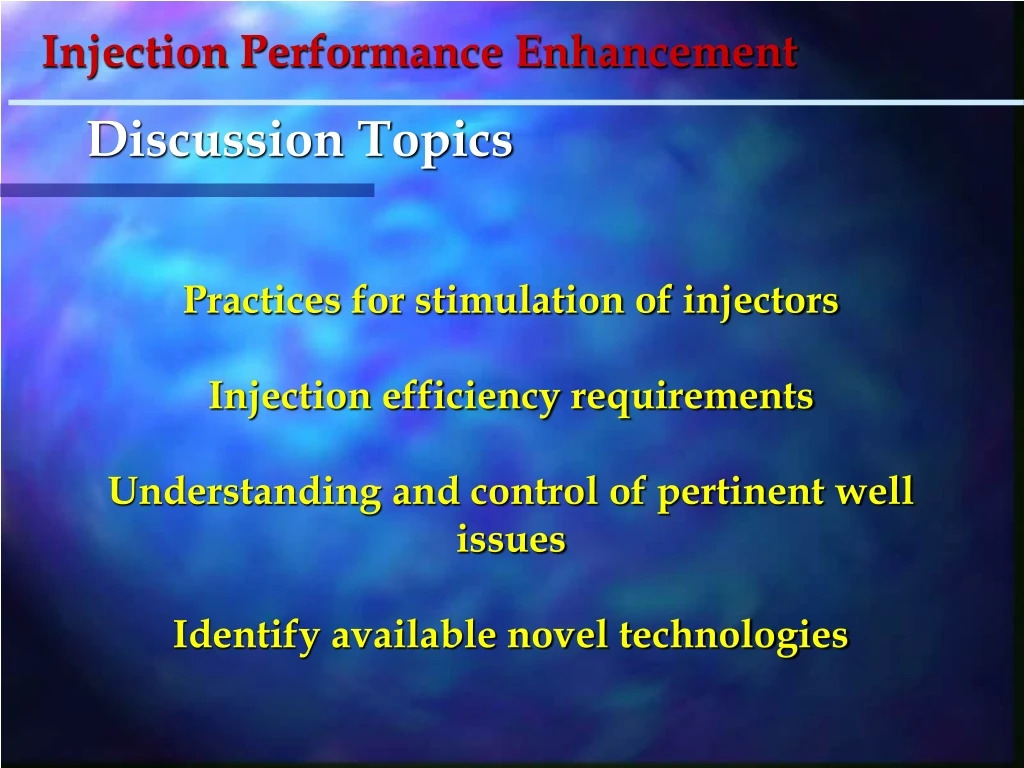 Injection Performance Enhancement

Discussion Topics

Practices for stimulation of injectors

Injection efficiency requirements

Understanding and control of pertinent well issues

Identify available novel technologies